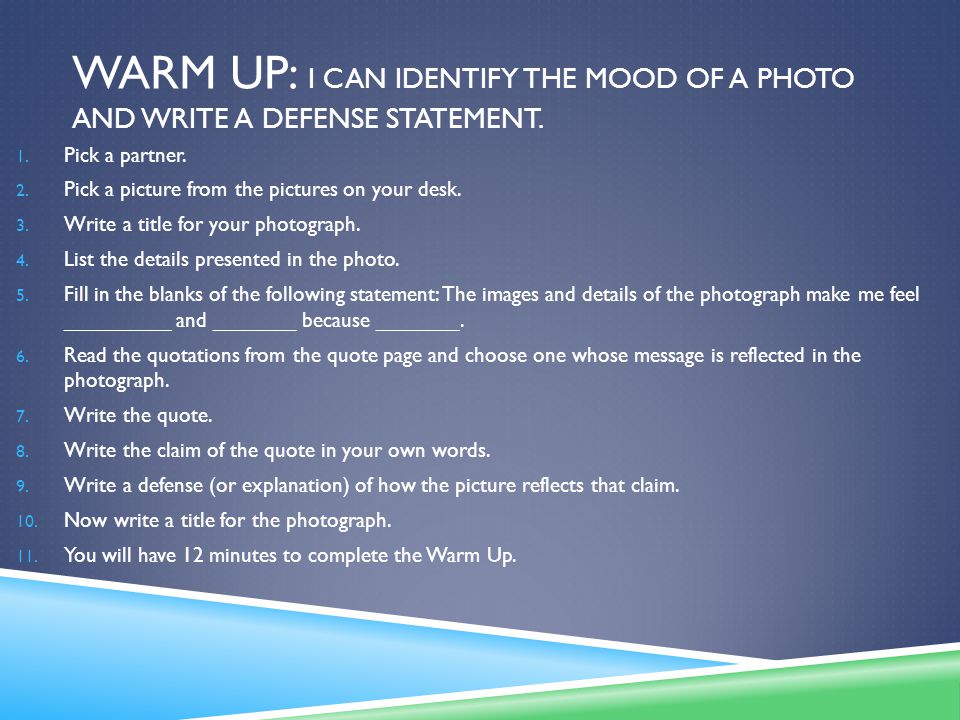 WARM UP: I CAN IDENTIFY THE MOOD OF A PHOTO AND WRITE A DEFENSE STATEMENT.

1. Pick a partner.
2. Pick a picture from the pictures on your desk.
3. Write a title for your photograph.
4. List the details presented in the photo.
5. Fill in the blanks of the following statement: The images and details of the photograph make me feel __________ and ________ because ________.
6. Read the quotations from the quote page and choose one whose message is reflected in the photograph.
7. Write the quote.
8. Write the claim of the quote in your own words.
9. Write a defense (or explanation) of how the picture reflects that claim.
10. Now write a title for the photograph.
11. You will have 12 minutes to complete the Warm Up.